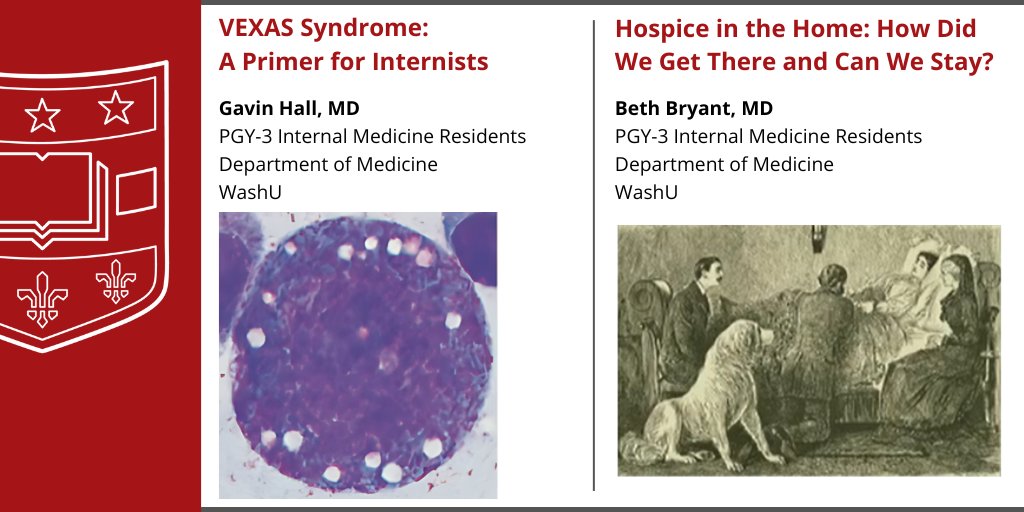 VEXAS Syndrome:
A Primer for Internists

Gavin Hall, MD
PGY-3 Internal Medicine Residents
Department of Medicine
WashU

Hospice in the Home: How Did We Get There and Can We Stay?

Beth Bryant, MD
PGY-3 Internal Medicine Residents
Department of Medicine
WashU